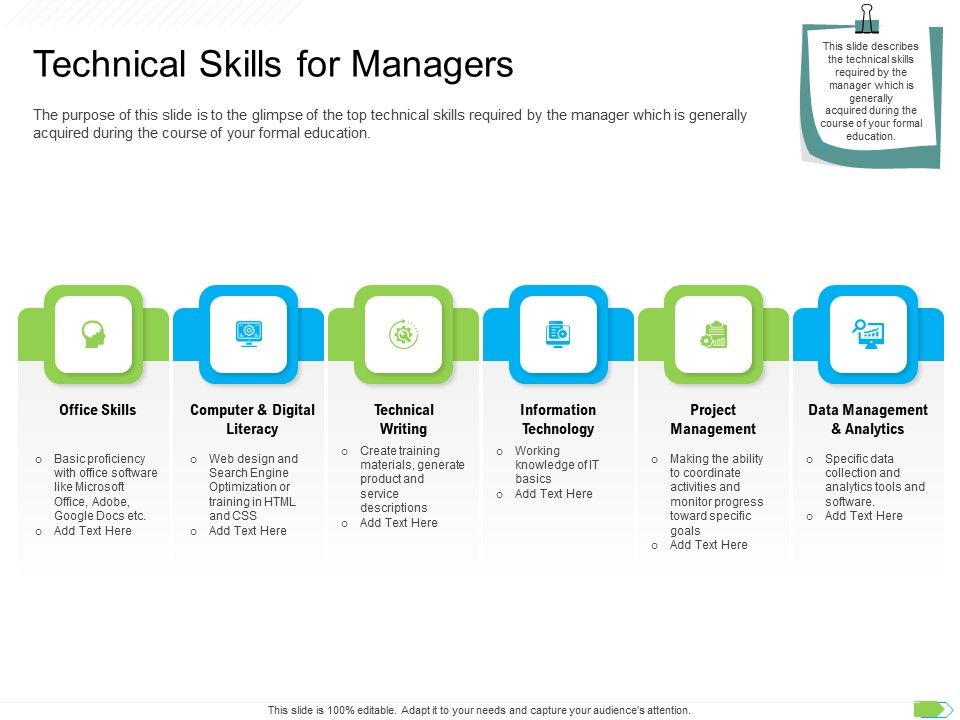 Technical Skills for Managers

The purpose of this slide is to the glimpse of the top technical skills required by the manager which is generally acquired during the course of your formal education.

This slide describes the technical skills required by the manager which is generally acquired during the course of your formal education.

Office Skills
o Basic proficiency with office software like Microsoft Office, Adobe, Google Docs etc.
o Add Text Here

Computer & Digital Literacy
o Web design and Search Engine Optimization or training in HTML and CSS
o Add Text Here

Technical Writing
o Create training materials, generate product and service descriptions
o Add Text Here

Information Technology
o Working knowledge of IT basics
o Add Text Here

Project Management
o Making the ability to coordinate activities and monitor progress toward specific goals
o Add Text Here

Data Management & Analytics
o Specific data collection and analytics tools and software.
o Add Text Here

This slide is 100% editable. Adapt it to your needs and capture your audience's attention.